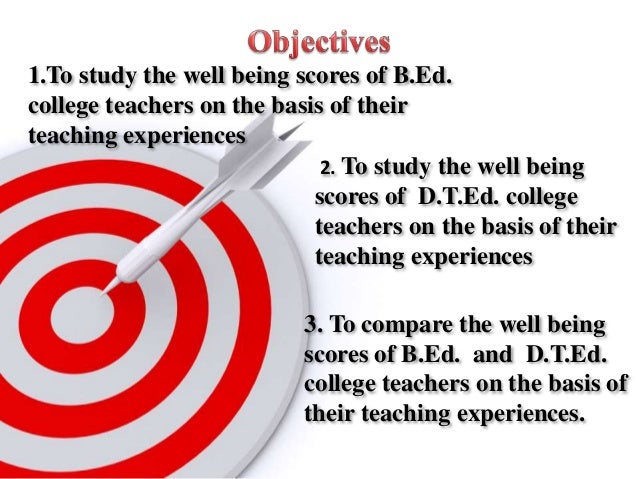 Objectives

1.To study the well being scores of B.Ed. college teachers on the basis of their teaching experiences

2. To study the well being scores of D.T.Ed. college teachers on the basis of their teaching experiences

3. To compare the well being scores of B.Ed. and D.T.Ed. college teachers on the basis of their teaching experiences.